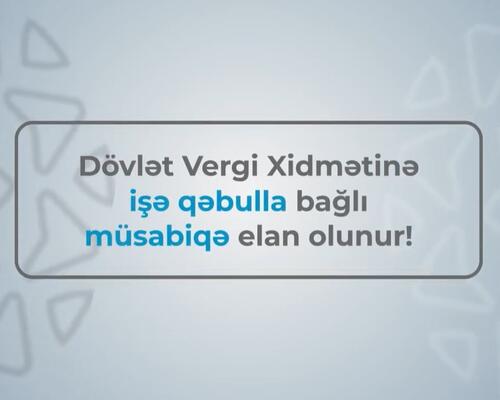 Dövlət Vergi Xidmətinə işə qəbulla bağlı müsabiqə elan olunur!